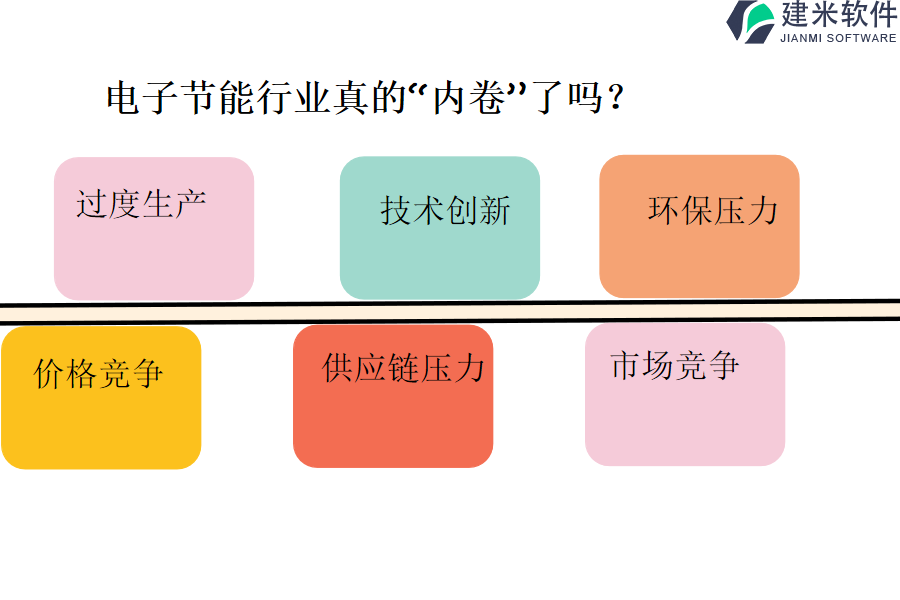 建米软件
JIANMI SOFTWARE

电子节能行业真的“内卷”了吗？

过度生产

技术创新

环保压力

价格竞争

供应链压力

市场竞争